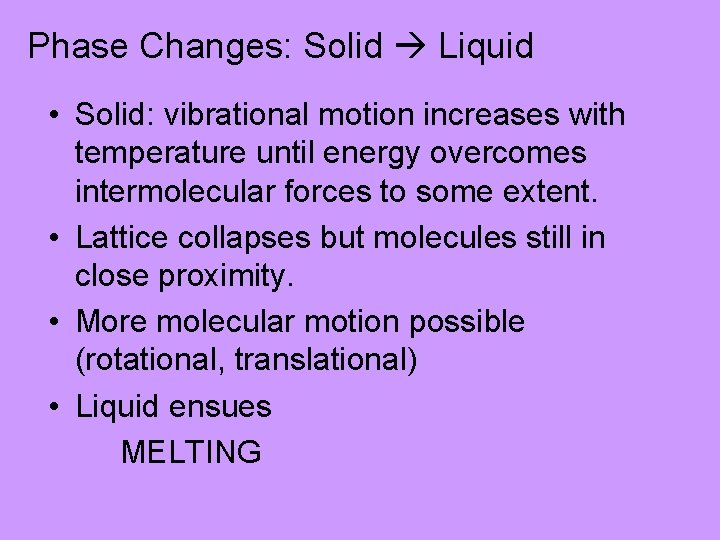 Phase Changes: Solid → Liquid

• Solid: vibrational motion increases with temperature until energy overcomes intermolecular forces to some extent.

• Lattice collapses but molecules still in close proximity.

• More molecular motion possible (rotational, translational)

• Liquid ensues

MELTING